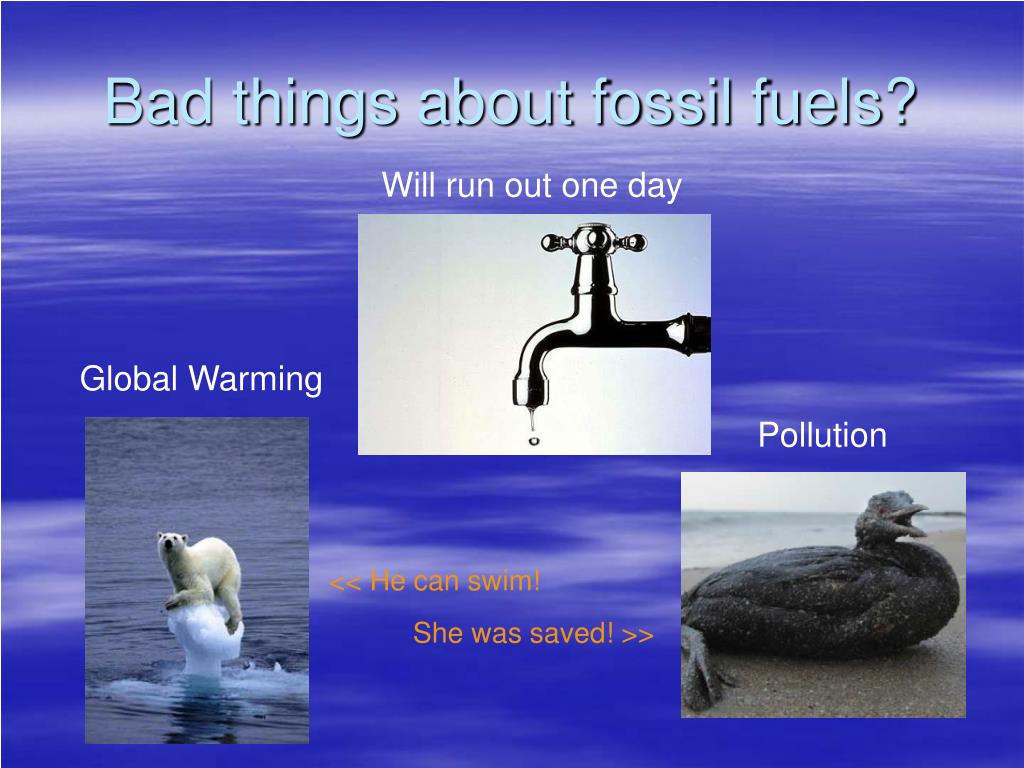 Bad things about fossil fuels?

Will run out one day

Global Warming

Pollution

<< He can swim!

She was saved! >>